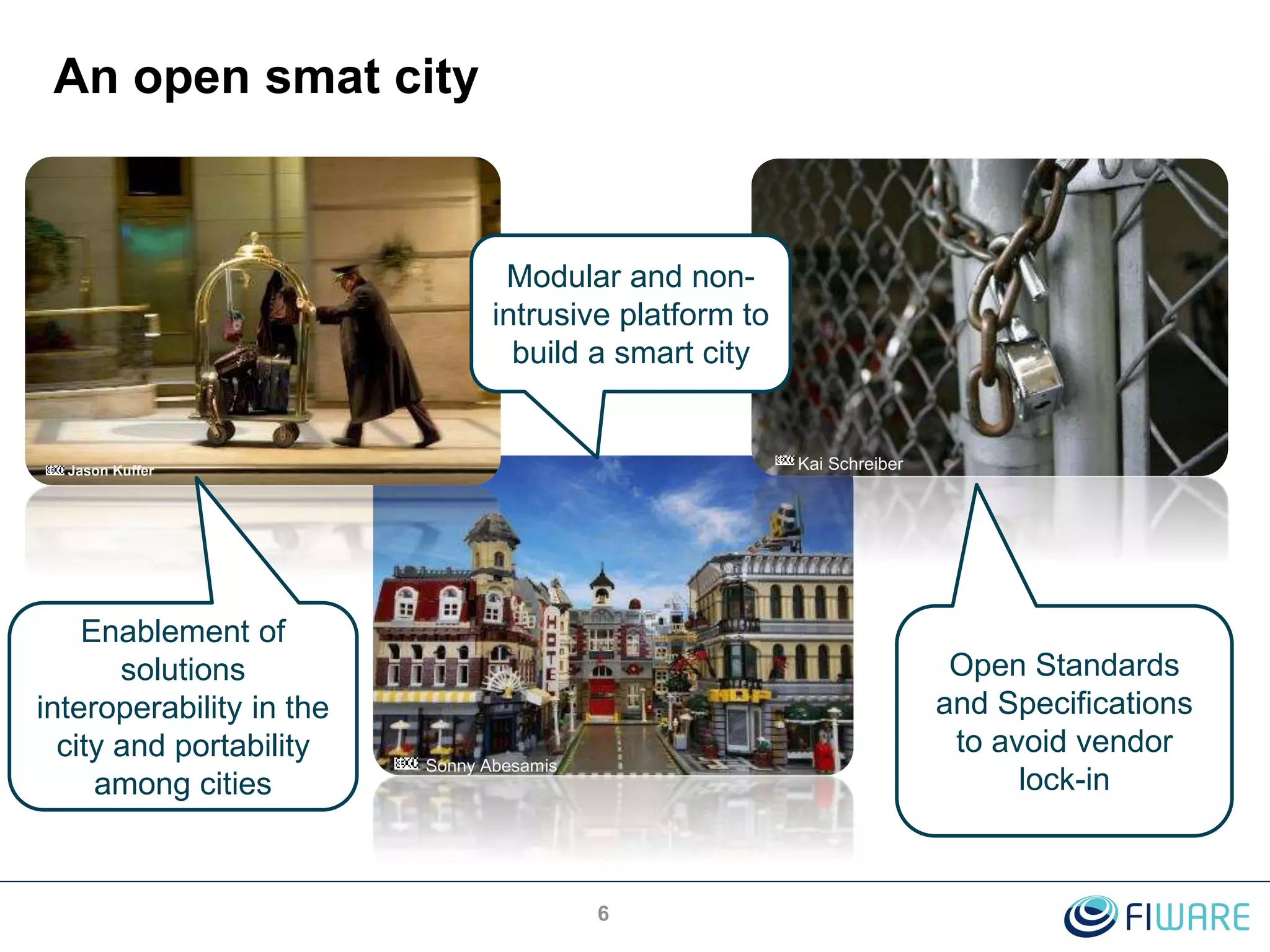 An open smat city

Jason Kuffer

Modular and non-intrusive platform to build a smart city

Kai Schreiber

Enablement of solutions interoperability in the city and portability among cities

HOTEL

Sonny Abesamis

Open Standards and Specifications to avoid vendor lock-in

6

FIWARE